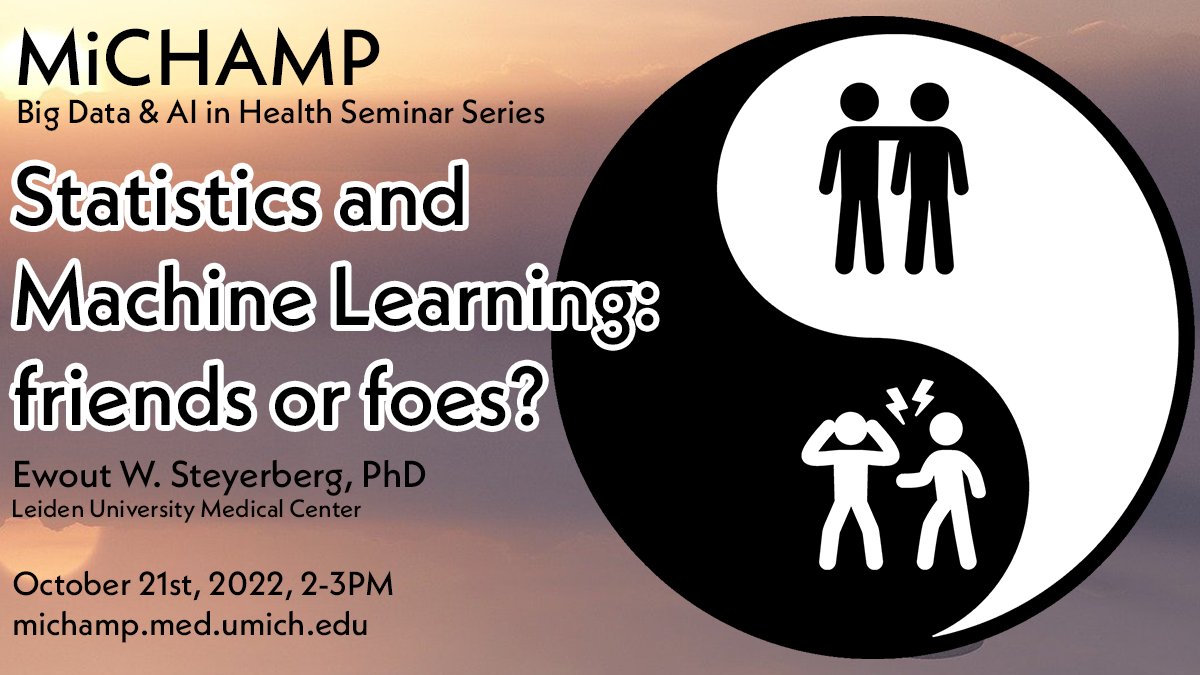 MiCHAMP
Big Data & AI in Health Seminar Series

Statistics and Machine Learning: friends or foes?

Ewout W. Steyerberg, PhD
Leiden University Medical Center

October 21st, 2022, 2-3PM
michamp.med.umich.edu